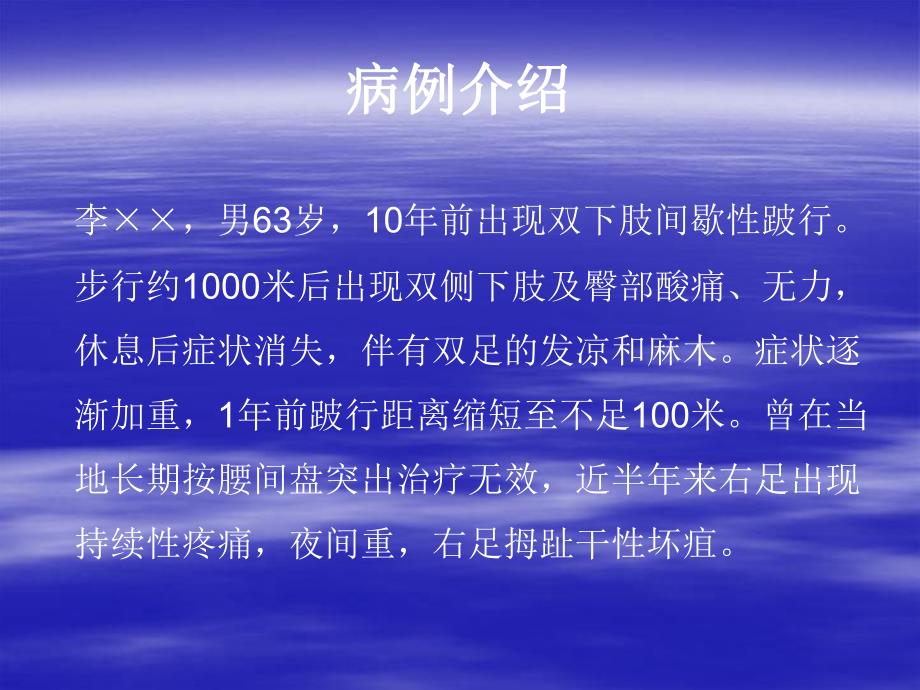 病例介绍

李××，男63岁，10年前出现双下肢间歇性跛行。步行约1000米后出现双侧下肢及臀部酸痛、无力，休息后症状消失，伴有双足的发凉和麻木。症状逐渐加重，1年前跛行距离缩短至不足100米。曾在当地长期按腰间盘突出治疗无效，近半年来右足出现持续性疼痛，夜间重，右足拇趾干性坏疽。